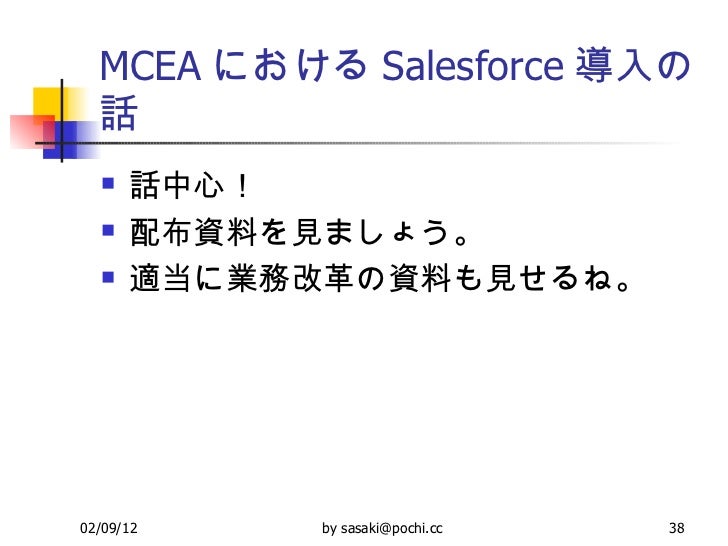 MCEA における Salesforce 導入の話

- 話中心！
- 配布資料を見ましょう。
- 適当に業務改革の資料も見せるね。

02/09/12

by sasaki@pochi.cc

38